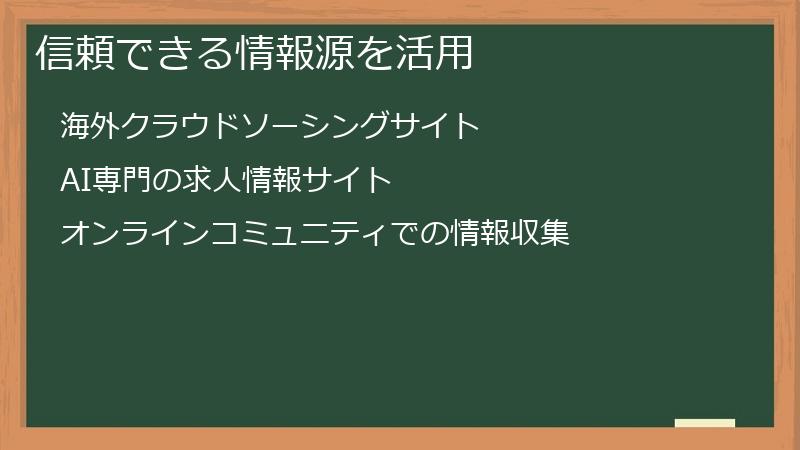 信頼できる情報源を活用

海外クラウドソーシングサイト

AI専門の求人情報サイト

オンラインコミュニティでの情報収集